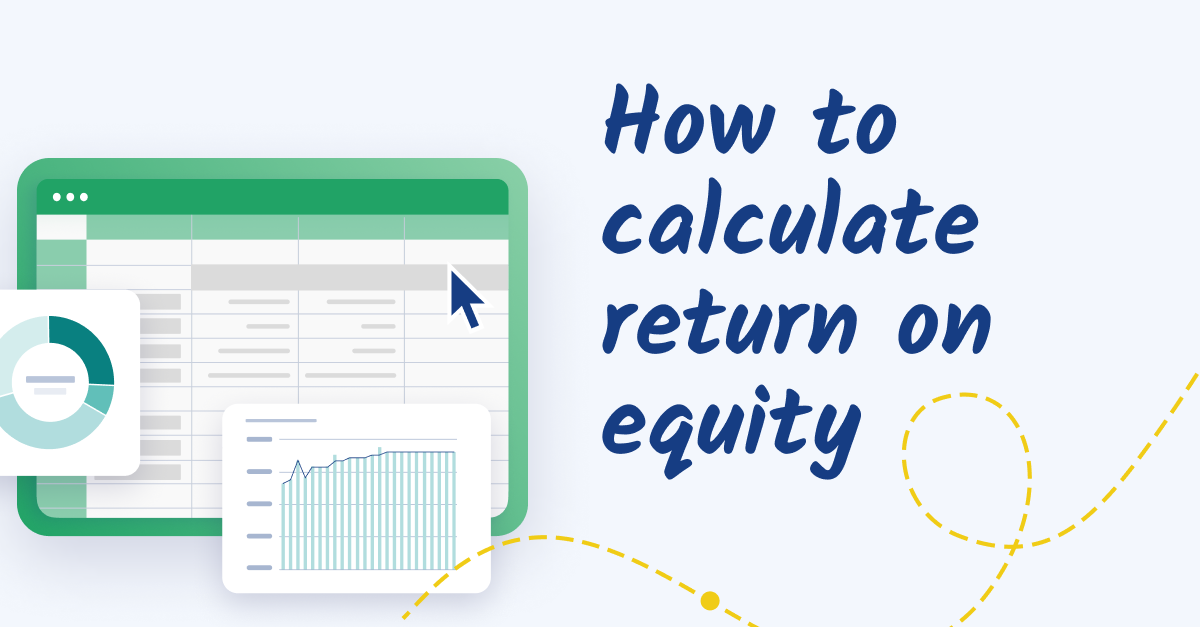 How to calculate return on equity